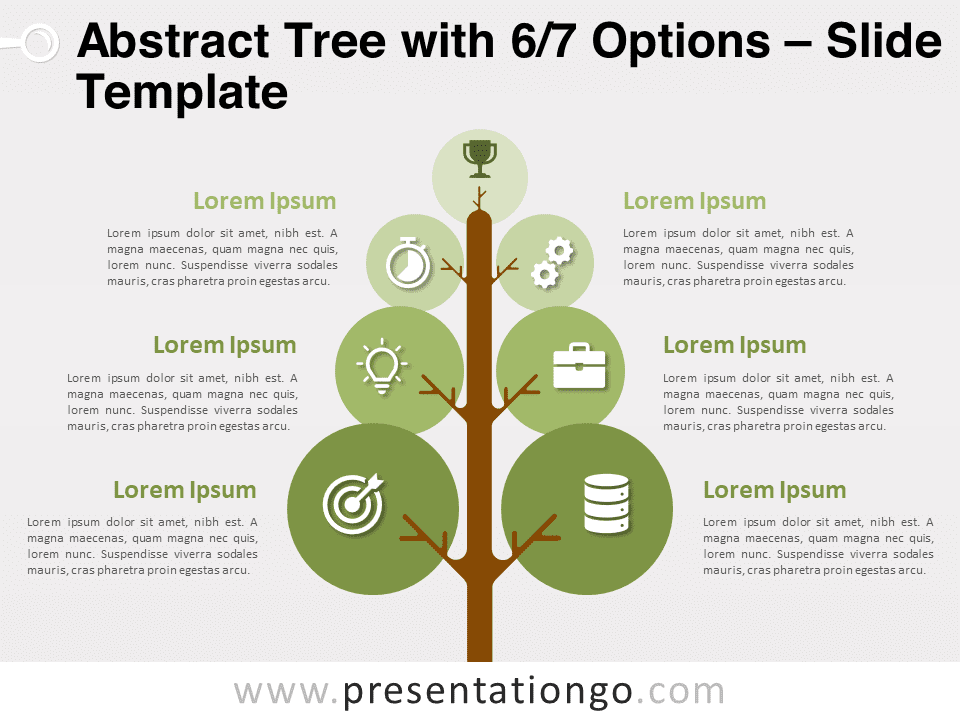 Abstract Tree with 6/7 Options – Slide Template

Lorem Ipsum

Lorem ipsum dolor sit amet, nibh est. A magna maecenas, quam magna nec quis, lorem nunc. Suspendisse viverra sodales mauris, cras pharetra proin egestas arcu.

Lorem Ipsum

Lorem ipsum dolor sit amet, nibh est. A magna maecenas, quam magna nec quis, lorem nunc. Suspendisse viverra sodales mauris, cras pharetra proin egestas arcu.

Lorem Ipsum

Lorem ipsum dolor sit amet, nibh est. A magna maecenas, quam magna nec quis, lorem nunc. Suspendisse viverra sodales mauris, cras pharetra proin egestas arcu.

Lorem Ipsum

Lorem ipsum dolor sit amet, nibh est. A magna maecenas, quam magna nec quis, lorem nunc. Suspendisse viverra sodales mauris, cras pharetra proin egestas arcu.

Lorem Ipsum

Lorem ipsum dolor sit amet, nibh est. A magna maecenas, quam magna nec quis, lorem nunc. Suspendisse viverra sodales mauris, cras pharetra proin egestas arcu.

Lorem Ipsum

Lorem ipsum dolor sit amet, nibh est. A magna maecenas, quam magna nec quis, lorem nunc. Suspendisse viverra sodales mauris, cras pharetra proin egestas arcu.

www.presentationgo.com